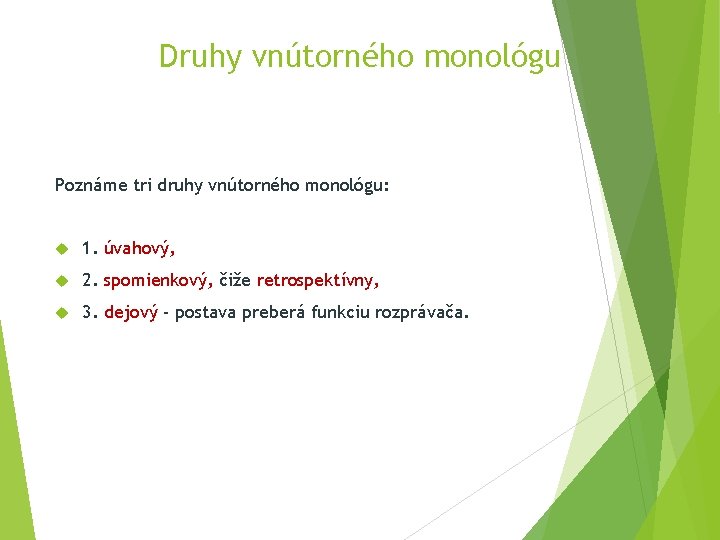 Druhy vnútorného monológu

Poznáme tri druhy vnútorného monológu:

1. úvahový,

2. spomienkový, čiže retrospektívny,

3. dejový - postava preberá funkciu rozprávača.